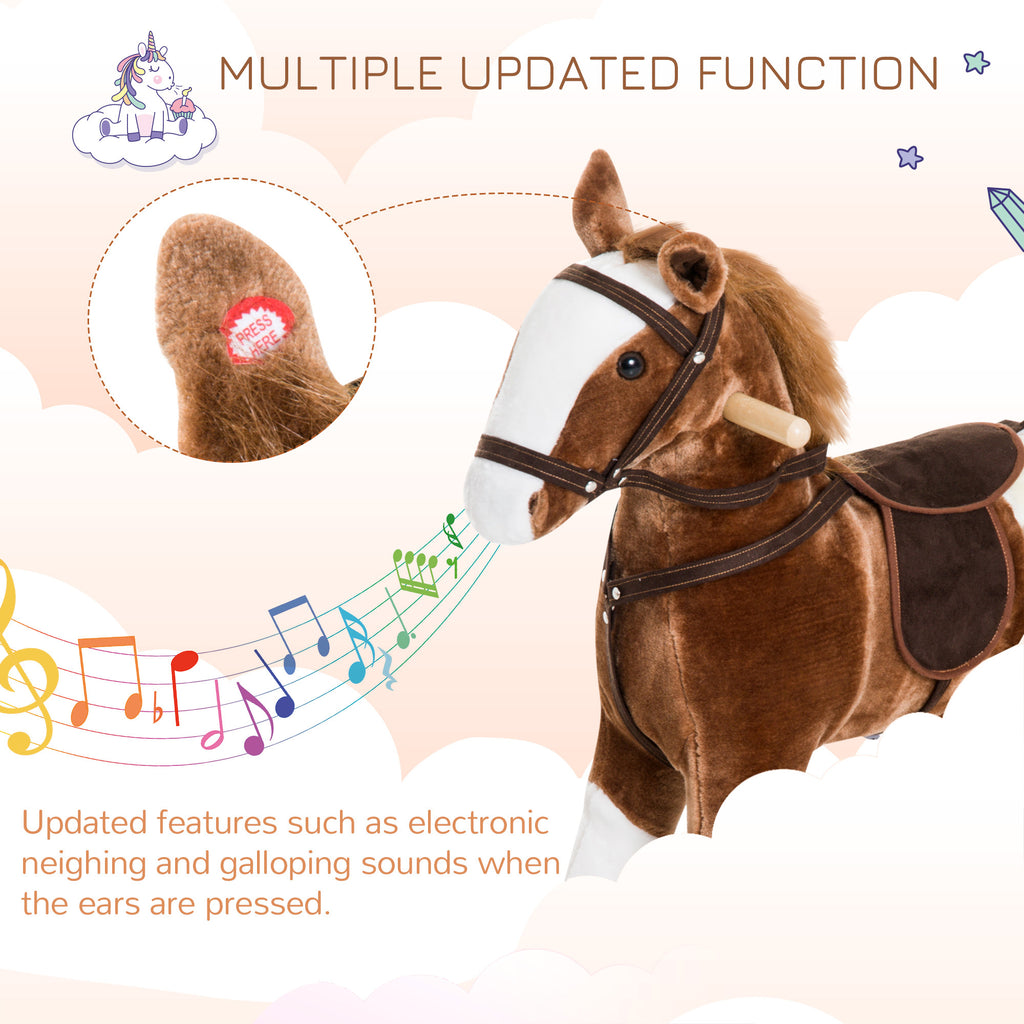 MULTIPLE UPDATED FUNCTION

PRESS HERE

Updated features such as electronic neighing and galloping sounds when the ears are pressed.